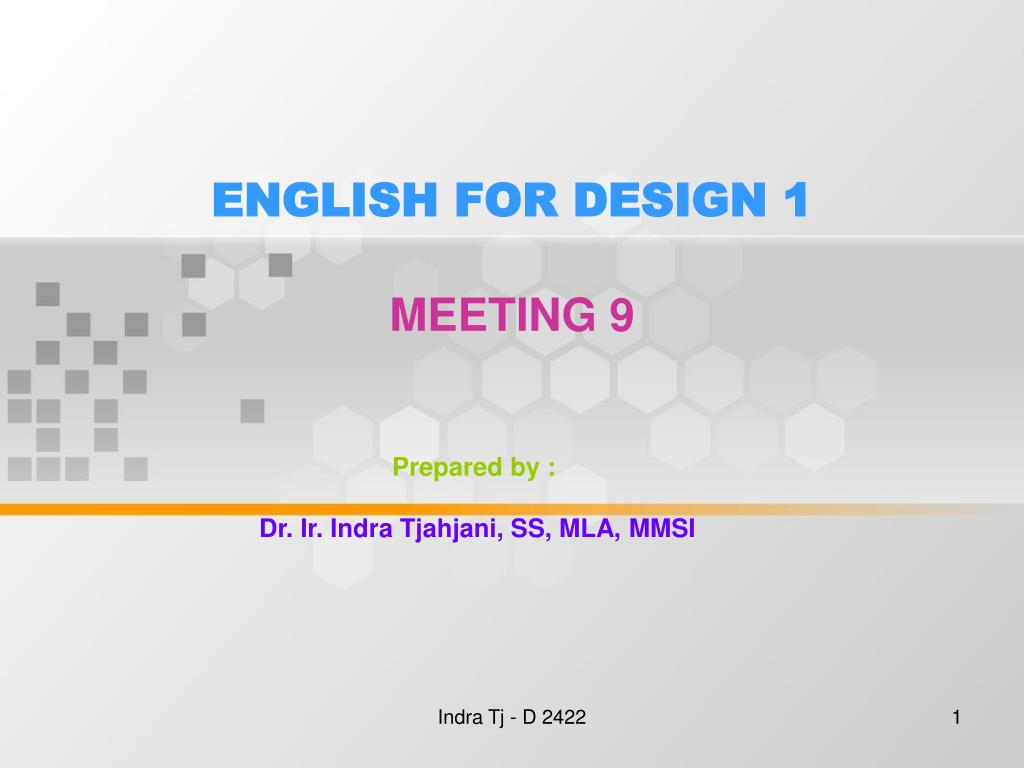 ENGLISH FOR DESIGN 1

MEETING 9

Prepared by :

Dr. Ir. Indra Tjahjani, SS, MLA, MMSI

Indra Tj - D 2422

1